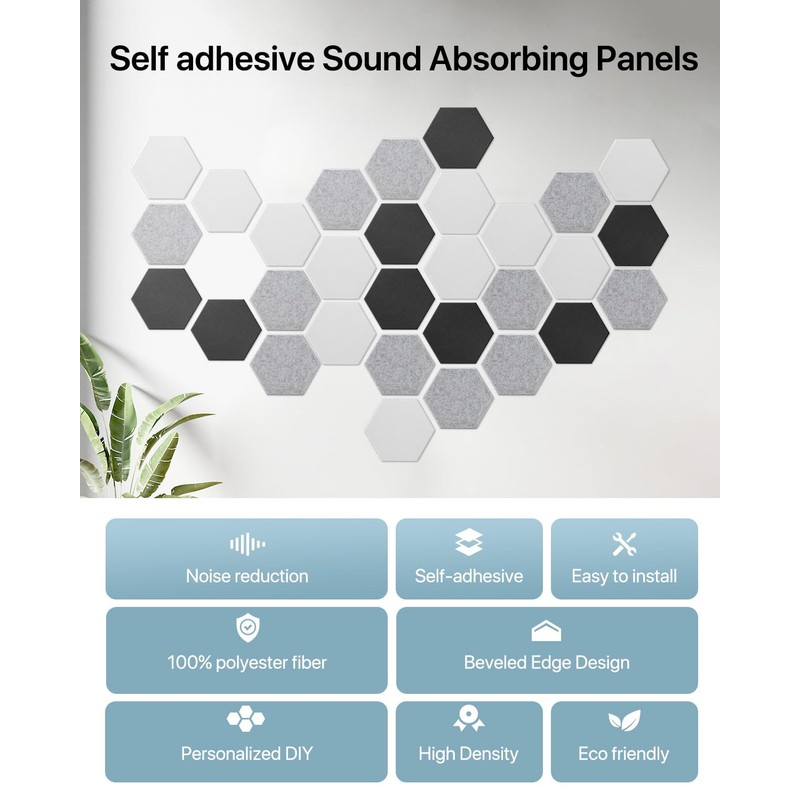 Self adhesive Sound Absorbing Panels

Noise reduction

Self-adhesive

Easy to install

100% polyester fiber

Beveled Edge Design

Personalized DIY

High Density

Eco friendly